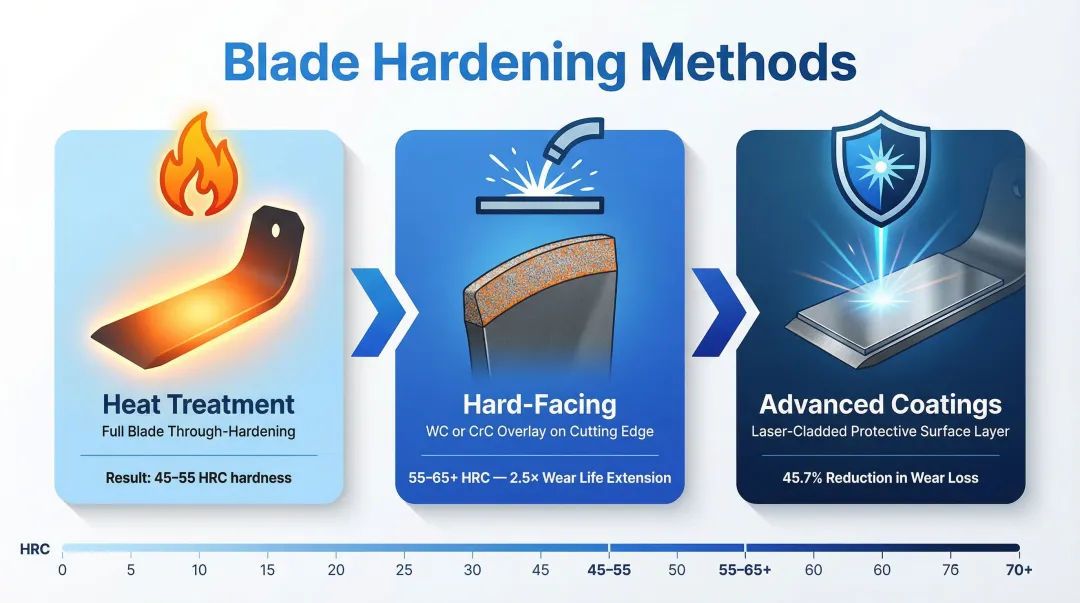 Blade Hardening Methods

Heat Treatment
Full Blade Through-Hardening
Result: 45–55 HRC hardness

Hard-Facing
WC or CrC Overlay on Cutting Edge
55–65+ HRC — 2.5× Wear Life Extension

Advanced Coatings
Laser-Cladded Protective Surface Layer
45.7% Reduction in Wear Loss

HRC
0 5 10 15 20 25 30 45 45–55 50 55–65+ 60 60 76 70+